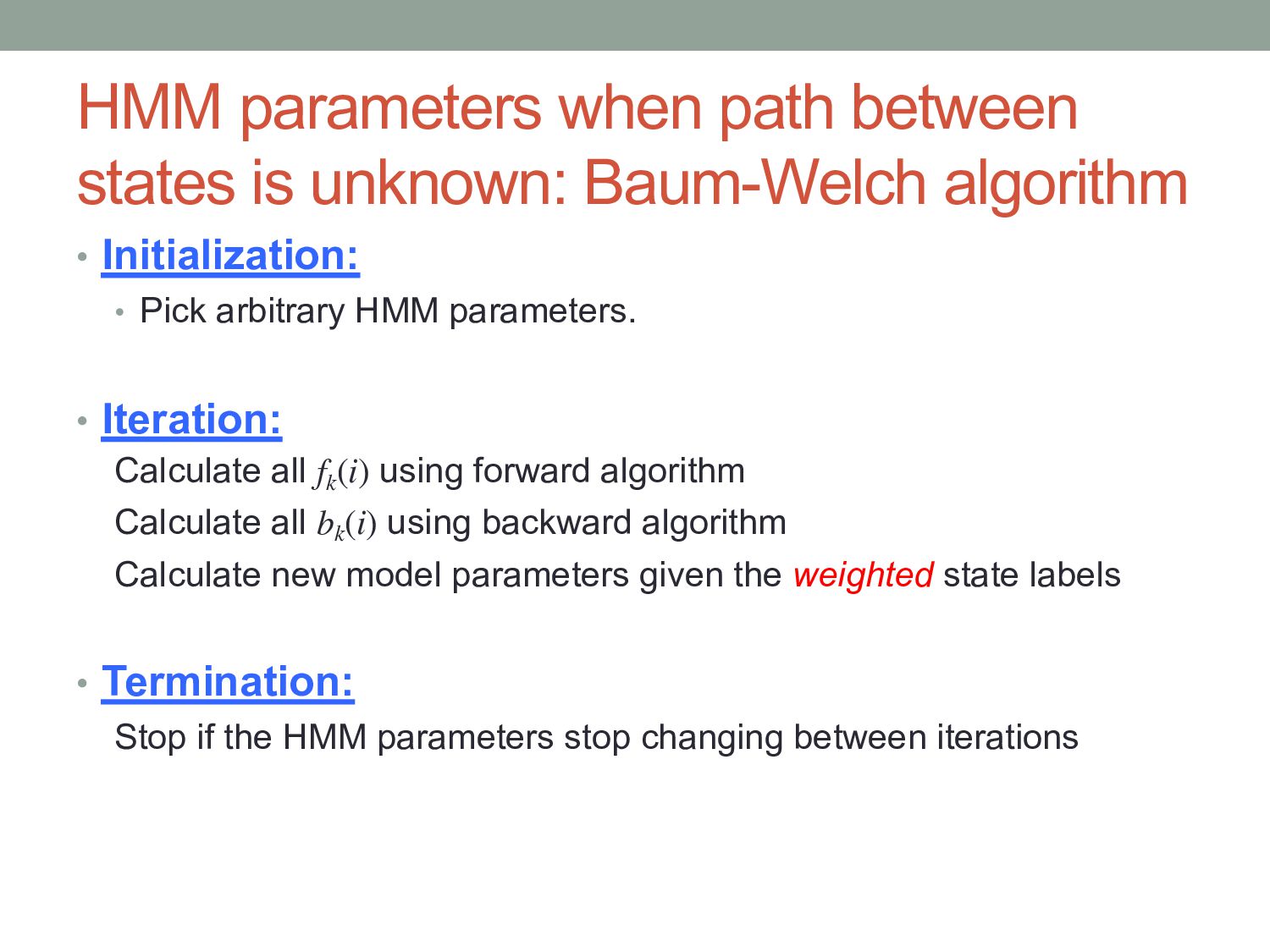 HMM parameters when path between states is unknown: Baum-Welch algorithm

• Initialization:

• Pick arbitrary HMM parameters.

• Iteration:

Calculate all $f_k(i)$ using forward algorithm

Calculate all $b_k(i)$ using backward algorithm

Calculate new model parameters given the weighted state labels

• Termination:

Stop if the HMM parameters stop changing between iterations